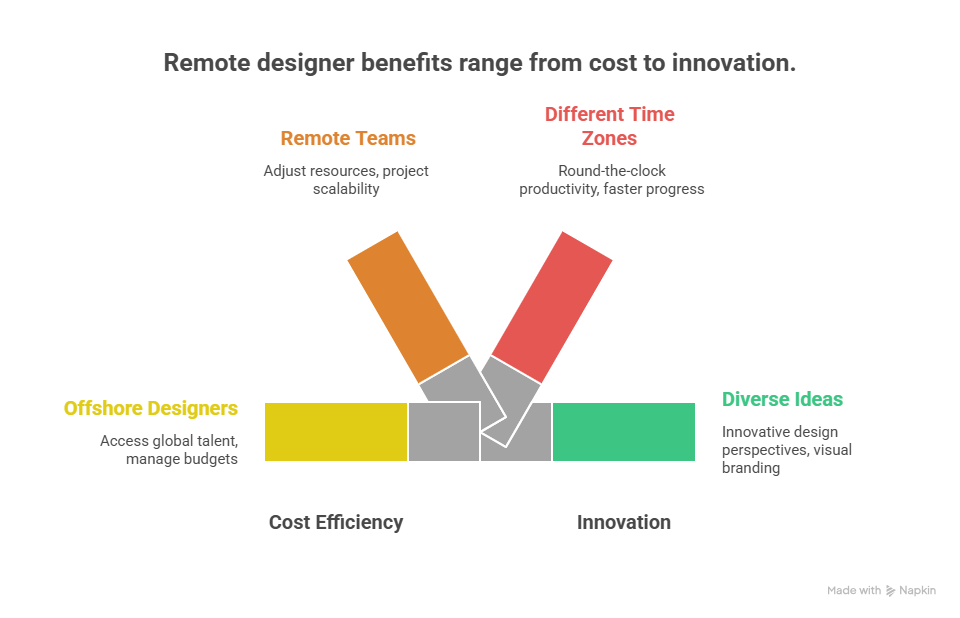 Remote designer benefits range from cost to innovation.

Remote Teams

Adjust resources, project scalability

Different Time Zones

Round-the-clock productivity, faster progress

Offshore Designers

Access global talent, manage budgets

Diverse Ideas

Innovative design perspectives, visual branding

Cost Efficiency

Innovation

Made with Napkin